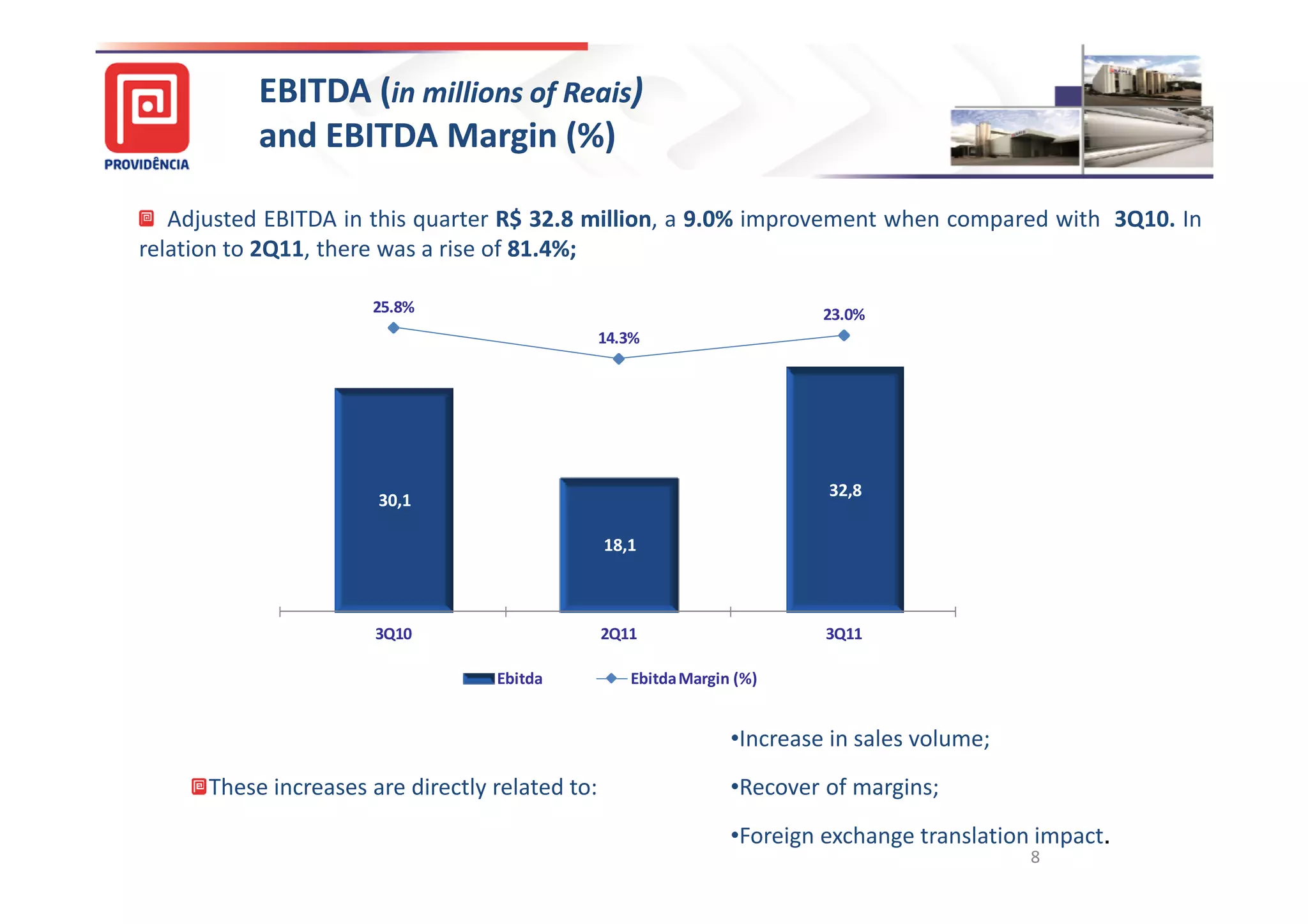 PROVIDÊNCIA

EBITDA (in millions of Reais) and EBITDA Margin (%)

Adjusted EBITDA in this quarter R$ 32.8 million, a 9.0% improvement when compared with 3Q10. In relation to 2Q11, there was a rise of 81.4%;

25.8%
14.3%
23.0%

30,1
18,1
32,8

3Q10
2Q11
3Q11

Ebitda
Ebitda Margin (%)

These increases are directly related to:

•Increase in sales volume;

•Recover of margins;

•Foreign exchange translation impact.

8